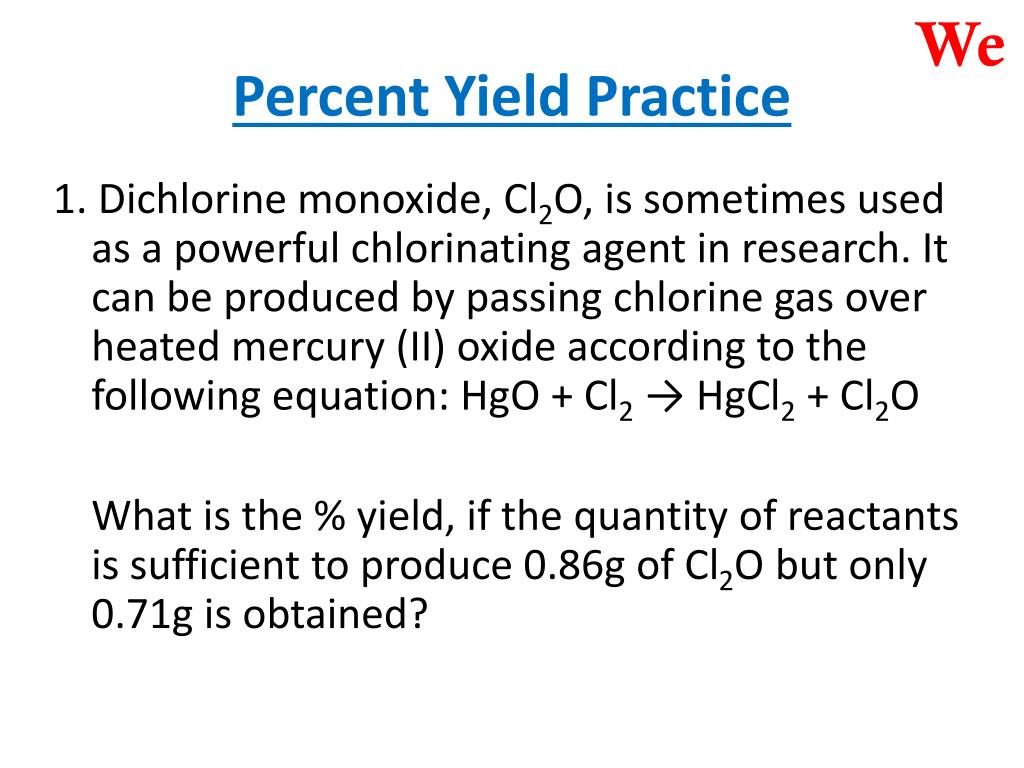 We

Percent Yield Practice

1. Dichlorine monoxide, $Cl_2O$, is sometimes used as a powerful chlorinating agent in research. It can be produced by passing chlorine gas over heated mercury (II) oxide according to the following equation: $HgO + Cl_2 \rightarrow HgCl_2 + Cl_2O$

What is the % yield, if the quantity of reactants is sufficient to produce 0.86g of $Cl_2O$ but only 0.71g is obtained?